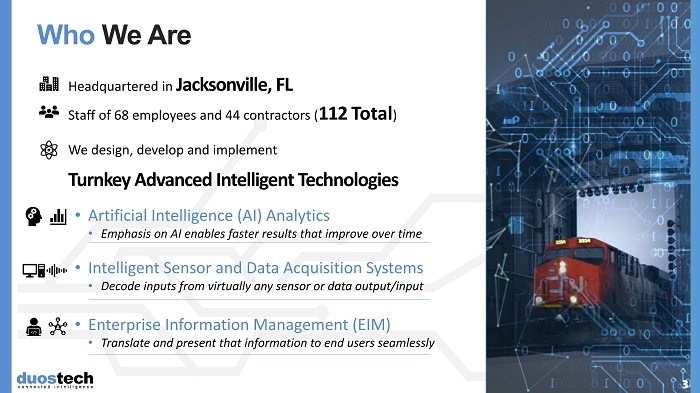 Who We Are

Headquartered in Jacksonville, FL

Staff of 68 employees and 44 contractors (112 Total)

We design, develop and implement

Turnkey Advanced Intelligent Technologies

• Artificial Intelligence (AI) Analytics
• Emphasis on AI enables faster results that improve over time

• Intelligent Sensor and Data Acquisition Systems
• Decode inputs from virtually any sensor or data output/input

• Enterprise Information Management (EIM)
• Translate and present that information to end users seamlessly

duostech
connected intelligence

3